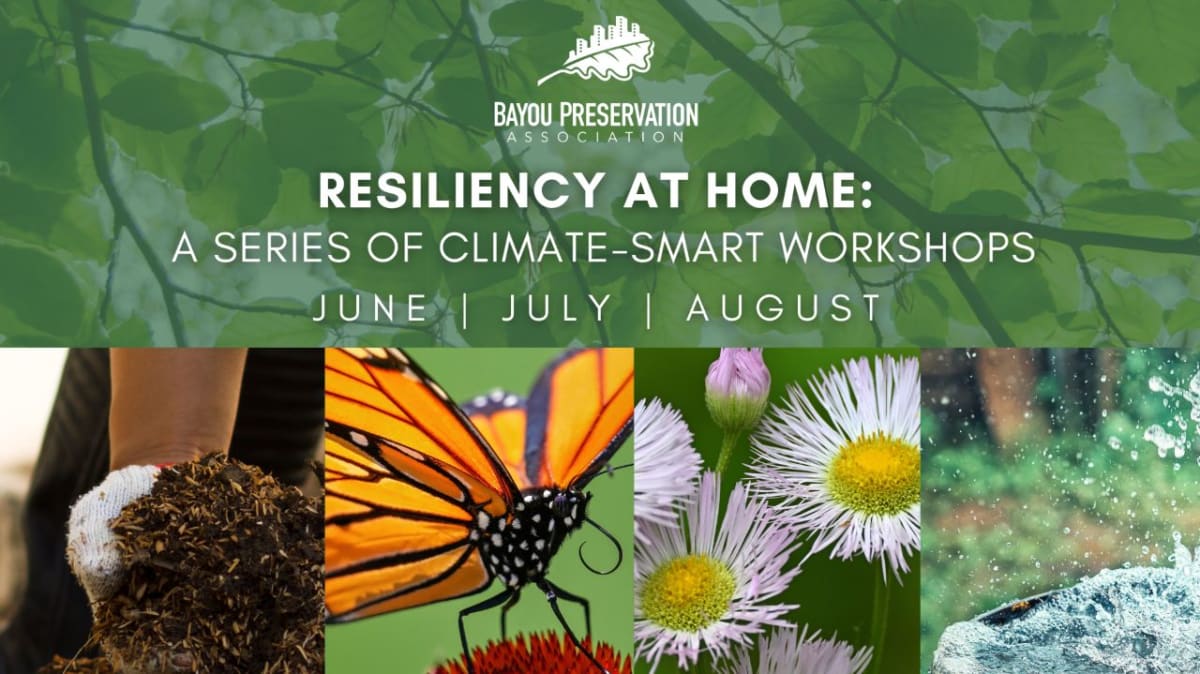 BAYOU PRESERVATION
ASSOCIATION

RESILIENCY AT HOME:
A SERIES OF CLIMATE-SMART WORKSHOPS

JUNE | JULY | AUGUST